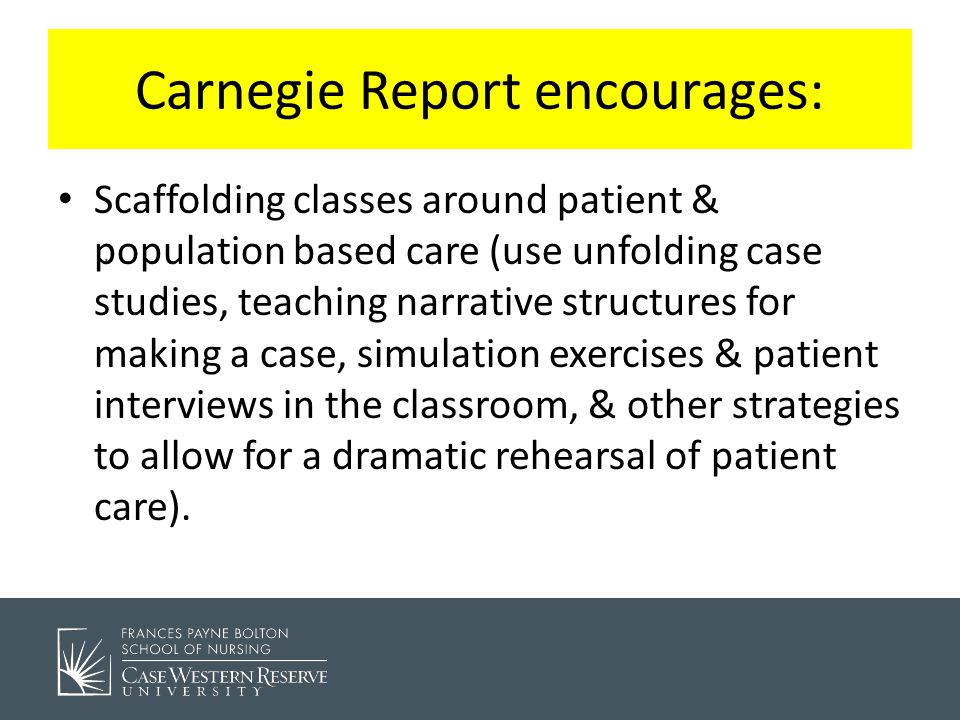 Carnegie Report encourages:

• Scaffolding classes around patient & population based care (use unfolding case studies, teaching narrative structures for making a case, simulation exercises & patient interviews in the classroom, & other strategies to allow for a dramatic rehearsal of patient care).

FRANCES PAYNE BOLTON
SCHOOL OF NURSING
CASE WESTERN RESERVE
UNIVERSITY